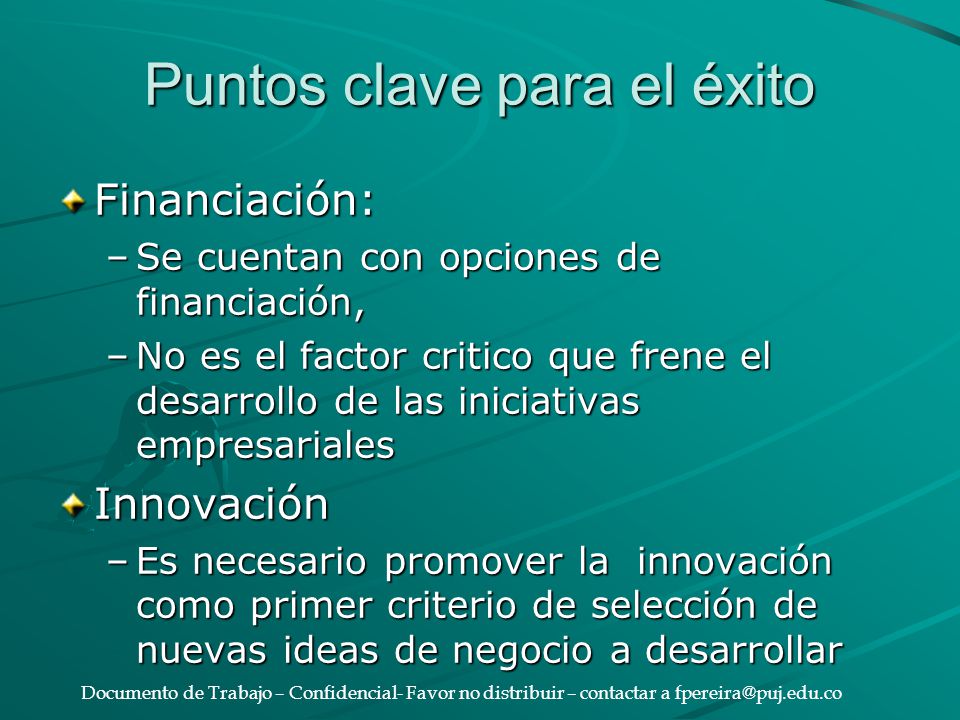 Puntos clave para el éxito

Financiación:

– Se cuentan con opciones de financiación,

– No es el factor critico que frene el desarrollo de las iniciativas empresariales

Innovación

– Es necesario promover la innovación como primer criterio de selección de nuevas ideas de negocio a desarrollar

Documento de Trabajo – Confidencial- Favor no distribuir – contactar a fpereira@puj.edu.co